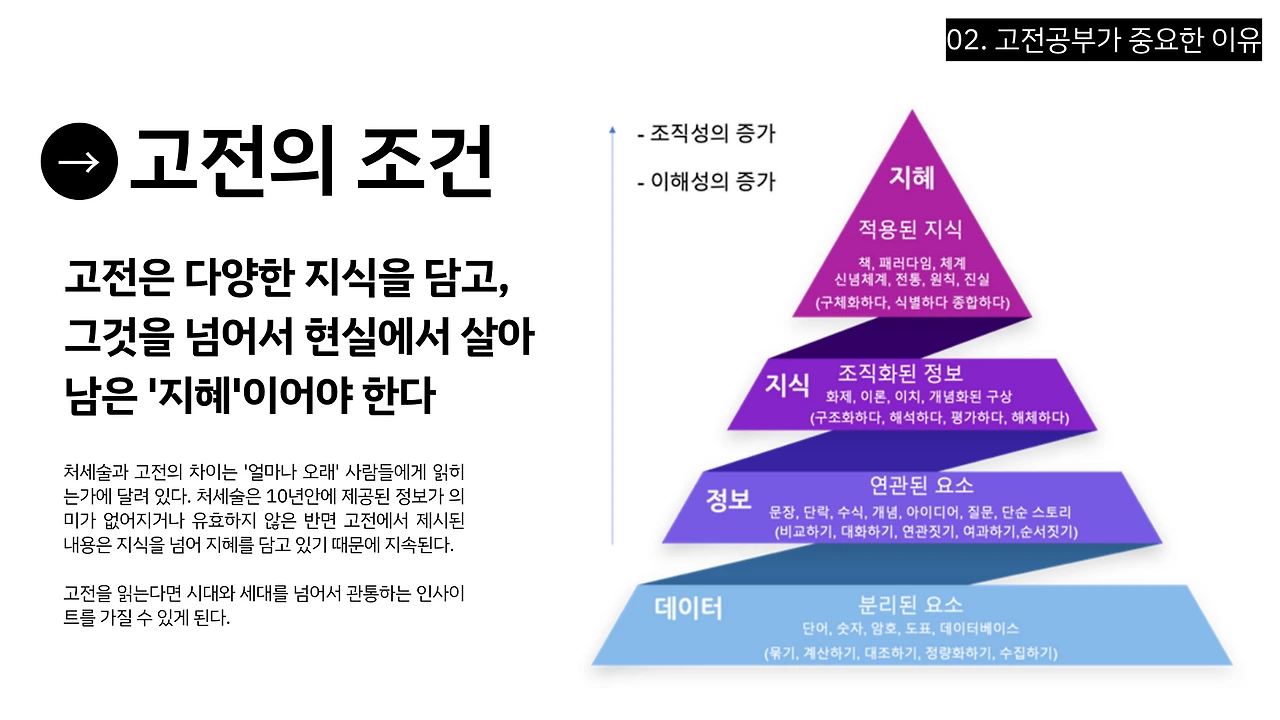 02. 고전공부가 중요한 이유

→ 고전의 조건

고전은 다양한 지식을 담고, 그것을 넘어서 현실에서 살아남은 '지혜'이어야 한다

처세술과 고전의 차이는 '얼마나 오래' 사람들에게 읽히는가에 달려 있다. 처세술은 10년안에 제공된 정보가 의미가 없어지거나 유효하지 않은 반면 고전에서 제시된 내용은 지식을 넘어 지혜를 담고 있기 때문에 지속된다.

고전을 읽는다면 시대와 세대를 넘어서 관통하는 인사이트를 가질 수 있게 된다.

- 조직성의 증가

- 이해성의 증가

지혜
적용된 지식
책, 패러다임, 체계
신념체계, 전통, 원칙, 진실
(구체화하다, 식별하다 종합하다)

지식
조직화된 정보
화제, 이론, 이치, 개념화된 구상
(구조화하다, 해석하다, 평가하다, 해체하다)

정보
연관된 요소
문장, 단락, 수식, 개념, 아이디어, 질문, 단순 스토리
(비교하기, 대화하기, 연관짓기, 여과하기,순서짓기)

데이터
분리된 요소
단어, 숫자, 암호, 도표, 데이터베이스
(묶기, 계산하기, 대조하기, 정량화하기, 수집하기)